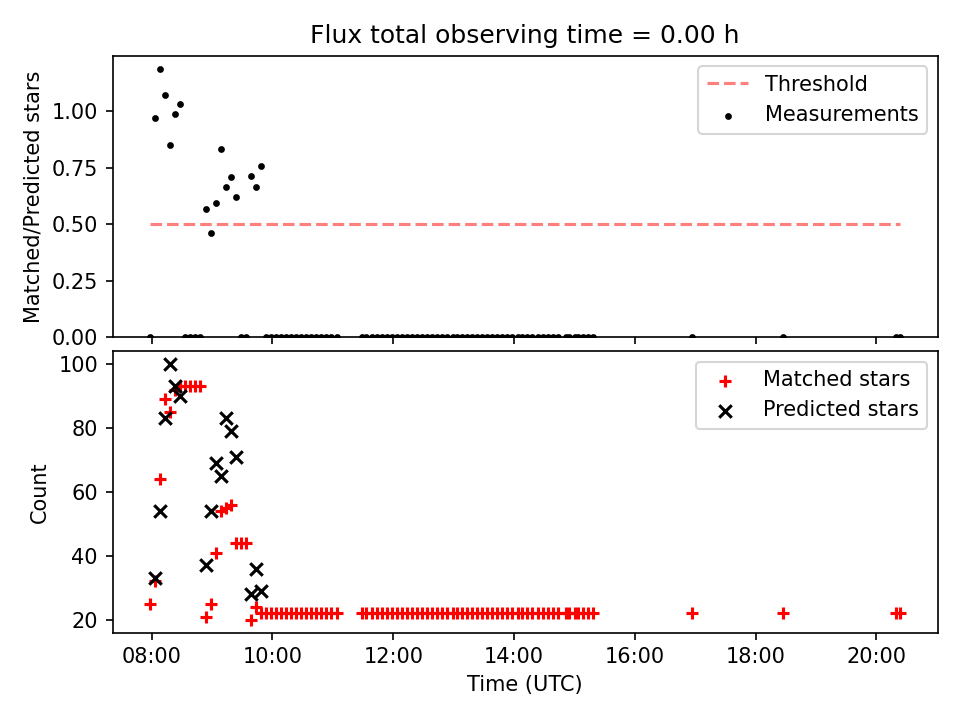 Flux total observing time = 0.00 h

Matched/Predicted stars

1.00
0.75
0.50
0.25
0.00

Threshold
Measurements

Count

100
80
60
40
20

Matched stars
Predicted stars

08:00
10:00
12:00
14:00
16:00
18:00
20:00

Time (UTC)